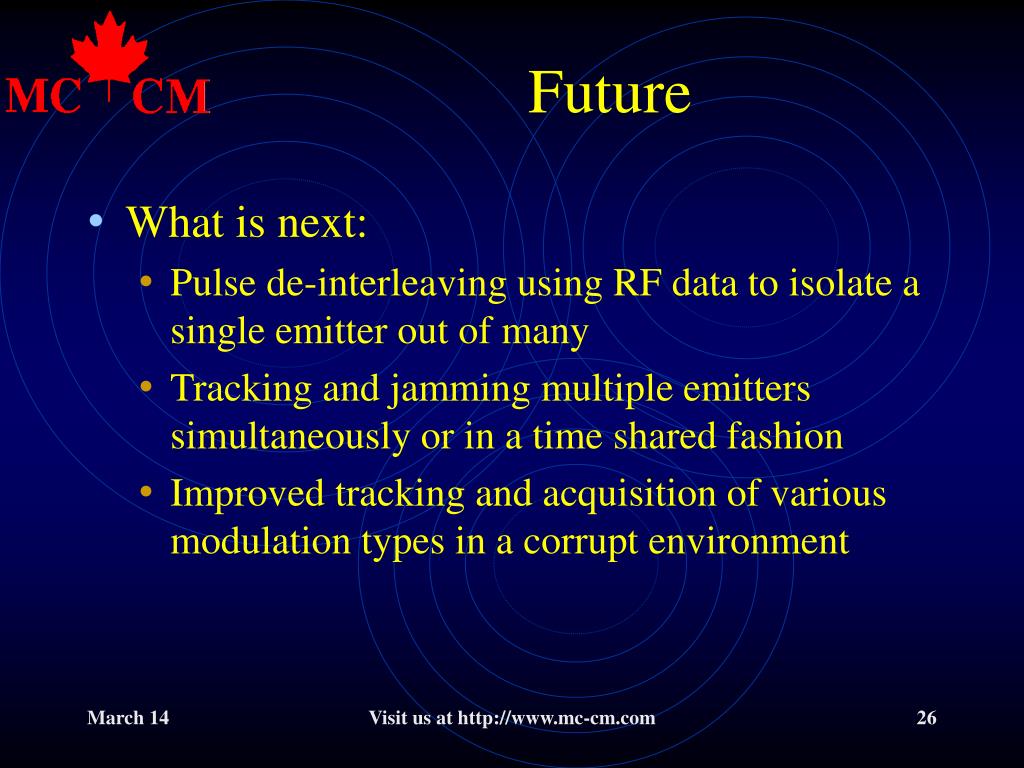 MC CM

Future

• What is next:
  • Pulse de-interleaving using RF data to isolate a single emitter out of many
  • Tracking and jamming multiple emitters simultaneously or in a time shared fashion
  • Improved tracking and acquisition of various modulation types in a corrupt environment

March 14

Visit us at http://www.mc-cm.com

26